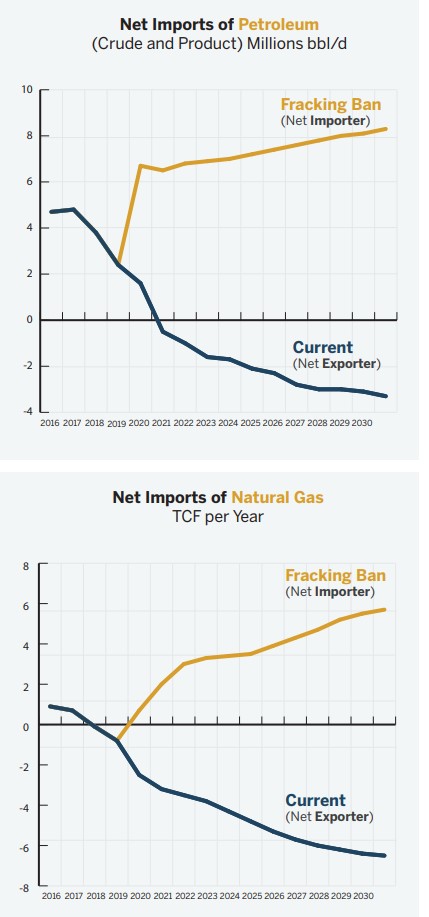 Net Imports of Petroleum
(Crude and Product) Millions bbl/d

10
8
6
4
2
0
-2
-4

Fracking Ban
(Net Importer)

Current
(Net Exporter)

2016 2017 2018 2019 2020 2021 2022 2023 2024 2025 2026 2027 2028 2029 2030

Net Imports of Natural Gas
TCF per Year

8
6
4
2
0
-2
-4
-6
-8

Fracking Ban
(Net Importer)

Current
(Net Exporter)

2016 2017 2018 2019 2020 2021 2022 2023 2024 2025 2026 2027 2028 2029 2030